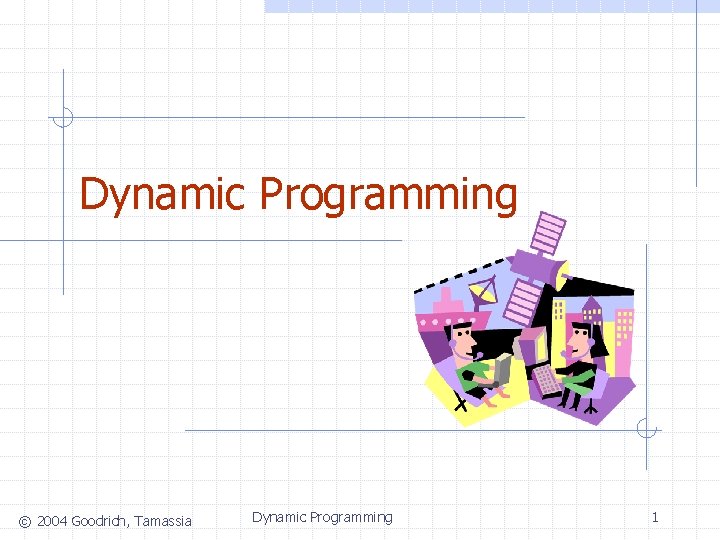 Dynamic Programming

© 2004 Goodrich, Tamassia

Dynamic Programming

1